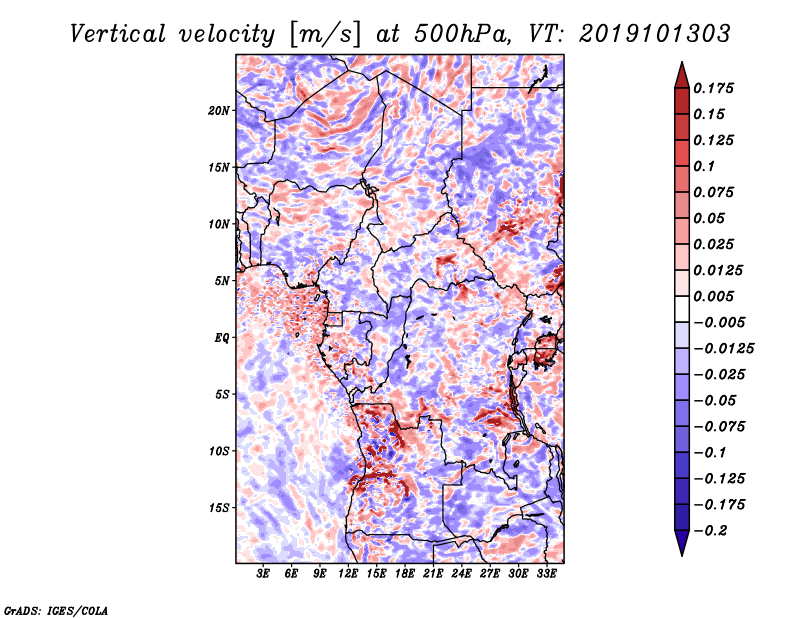 Vertical velocity [m/s] at 500hPa, VT: 2019101303

20N
15N
10N
5N
EQ
5S
10S
15S

3E 6E 9E 12E 15E 18E 21E 24E 27E 30E 33E

0.175
0.15
0.125
0.1
0.075
0.05
0.025
0.0125
0.005
−0.005
−0.0125
−0.025
−0.05
−0.075
−0.1
−0.125
−0.175
−0.2

GrADS: IGES/COLA